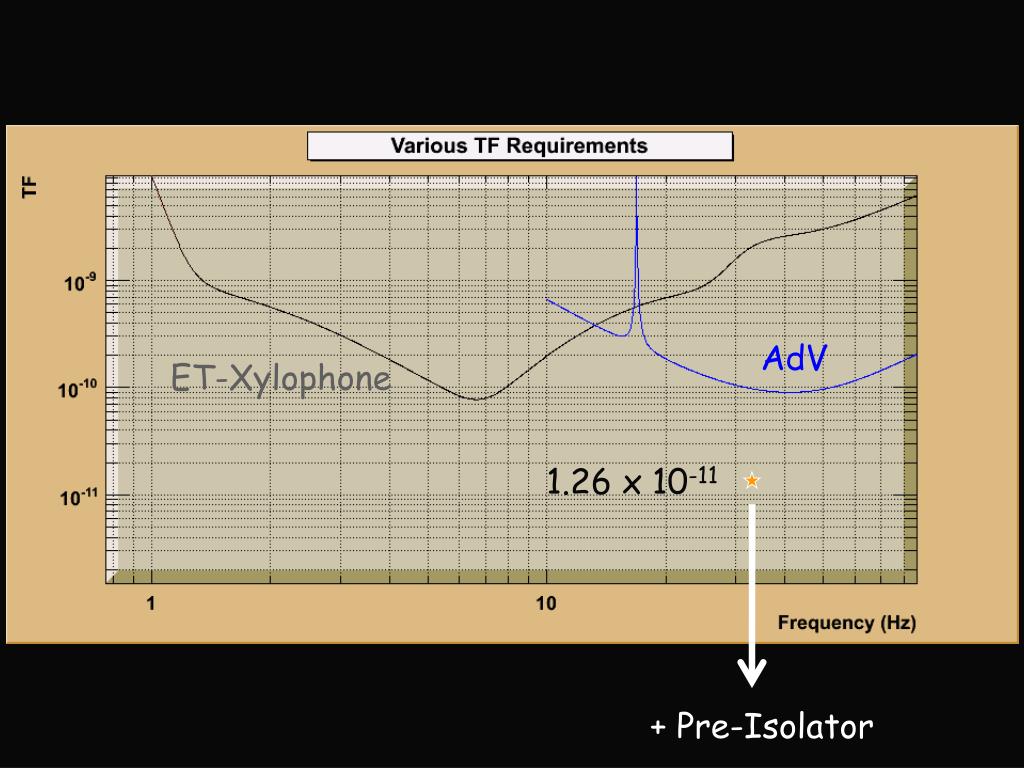 Various TF Requirements

TF

$10^{-9}$

$10^{-10}$

$10^{-11}$

ET-Xylophone

AdV

$1.26 \times 10^{-11}$

1

10

Frequency (Hz)

+ Pre-Isolator